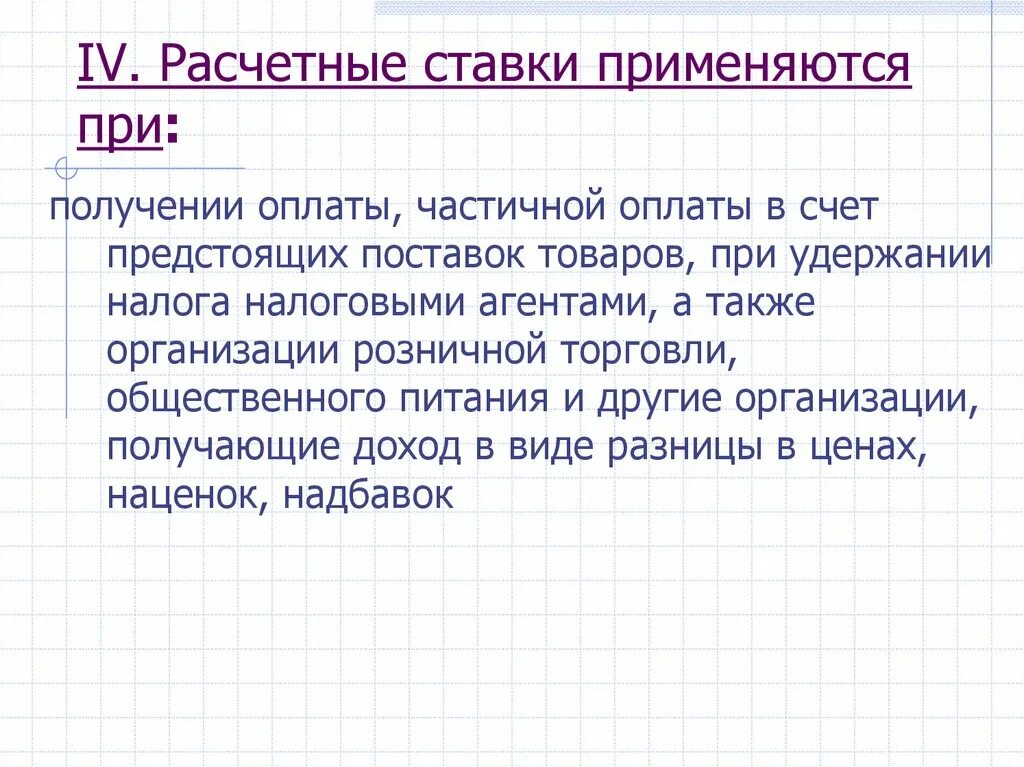 IV. Расчетные ставки применяются при:

получении оплаты, частичной оплаты в счет предстоящих поставок товаров, при удержании налога налоговыми агентами, а также организации розничной торговли, общественного питания и другие организации, получающие доход в виде разницы в ценах, наценок, надбавок